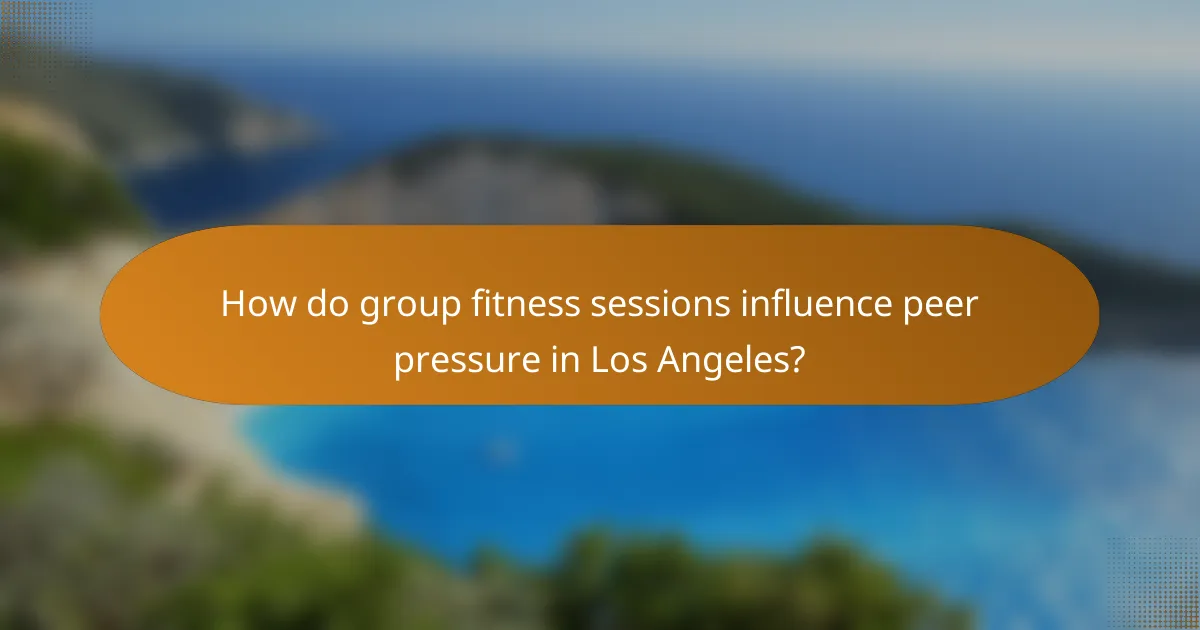 How do group fitness sessions influence peer pressure in Los Angeles?